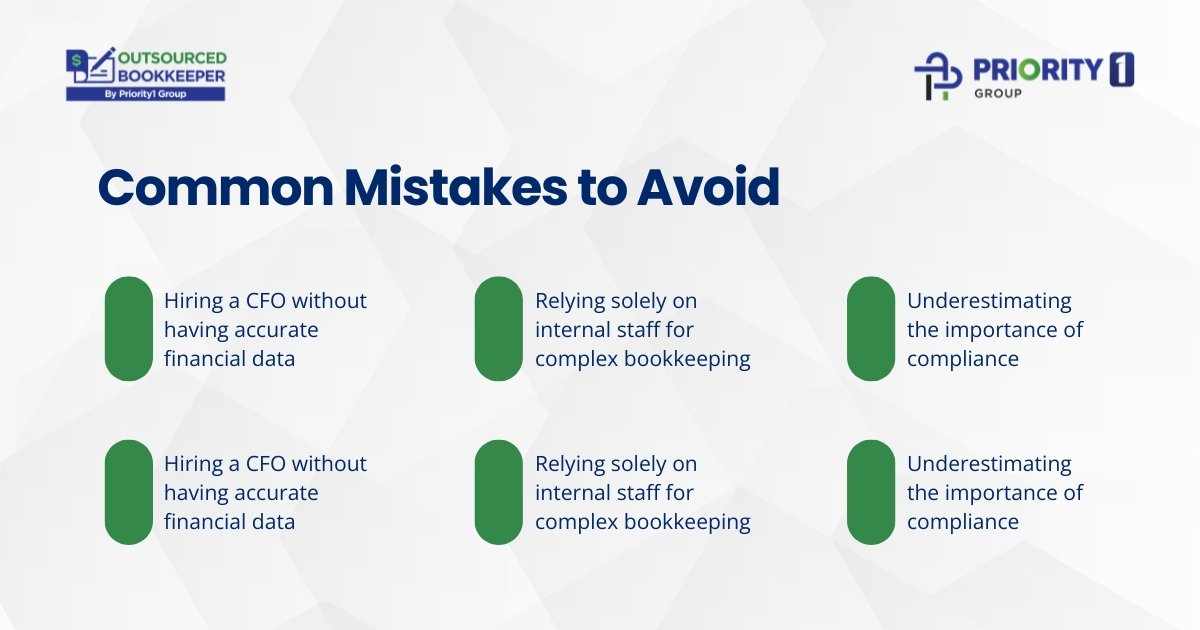 OUTSOURCED BOOKKEEPER
By Priority1 Group

PRIORITY 1
GROUP

Common Mistakes to Avoid

Hiring a CFO without having accurate financial data

Relying solely on internal staff for complex bookkeeping

Underestimating the importance of compliance

Hiring a CFO without having accurate financial data

Relying solely on internal staff for complex bookkeeping

Underestimating the importance of compliance